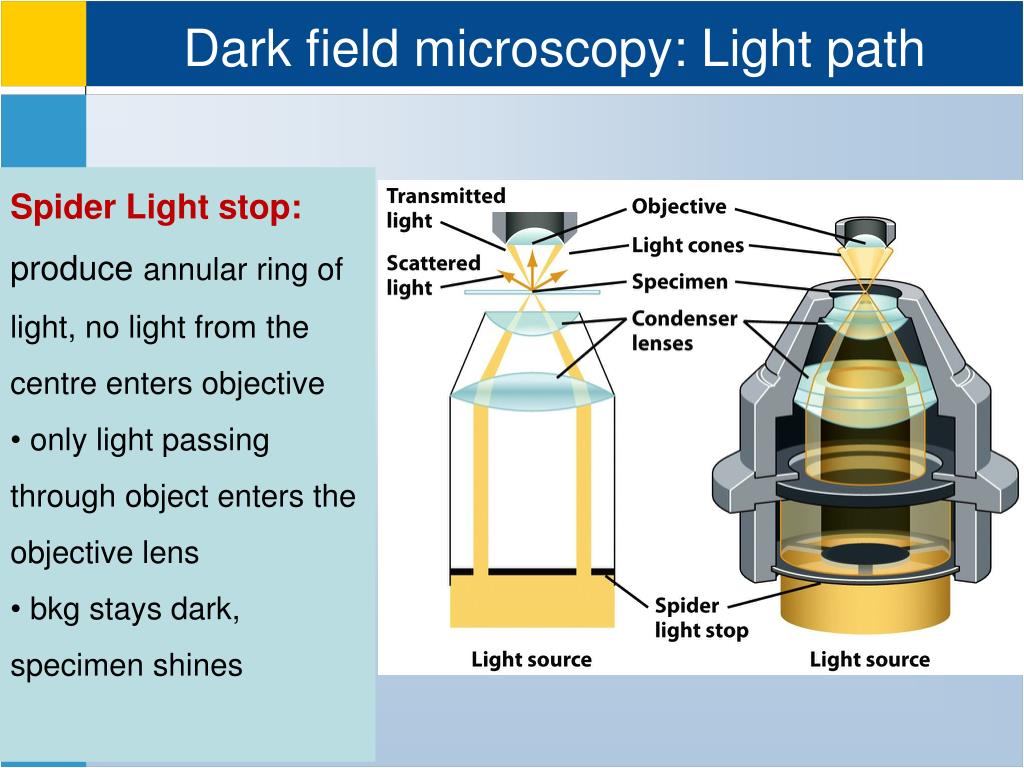 Dark field microscopy: Light path

Spider Light stop:

produce annular ring of light, no light from the centre enters objective

• only light passing through object enters the objective lens

• bkg stays dark, specimen shines

Transmitted light

Scattered light

Objective

Light cones

Specimen

Condenser lenses

Spider light stop

Light source

Light source